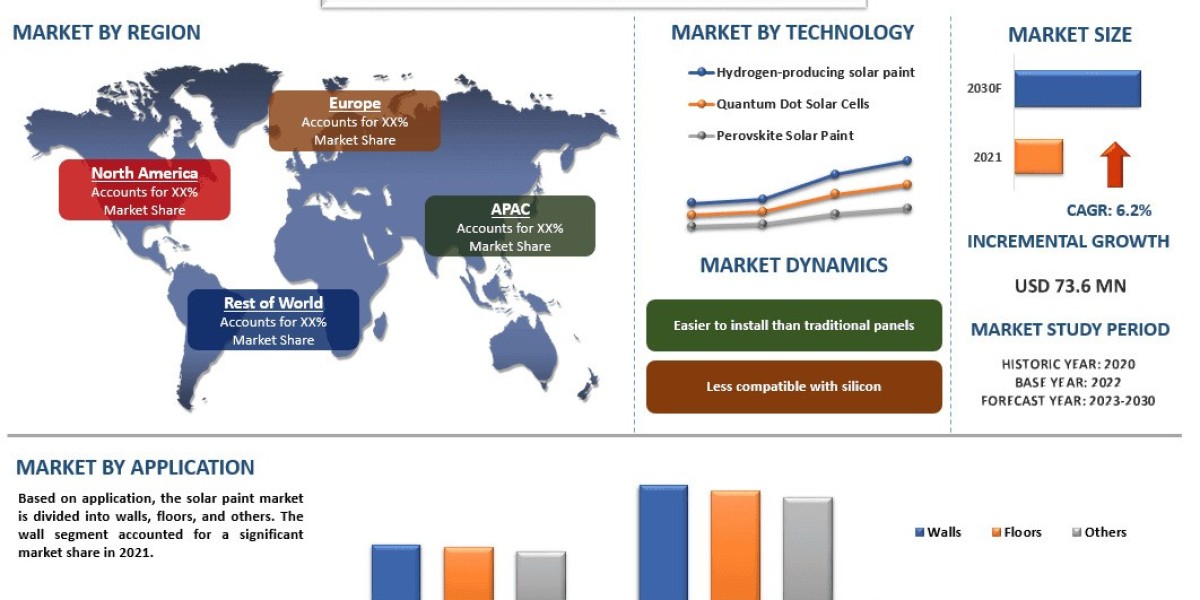 MARKET BY REGION

Europe
Accounts for XX%
Market Share

North America
Accounts for XX%
Market Share

APAC
Accounts for XX%
Market Share

Rest of World
Accounts for XX%
Market Share

MARKET BY TECHNOLOGY

Hydrogen-producing solar paint
Quantum Dot Solar Cells
Perovskite Solar Paint

MARKET DYNAMICS

Easier to install than traditional panels

Less compatible with silicon

MARKET SIZE

2030F
2021

CAGR: 6.2%

INCREMENTAL GROWTH

USD 73.6 MN

MARKET STUDY PERIOD

HISTORIC YEAR: 2020
BASE YEAR: 2022
FORECAST YEAR: 2023-2030

MARKET BY APPLICATION

Based on application, the solar paint market is divided into walls, floors, and others. The wall segment accounted for a significant market share in 2021.

Walls Floors Others